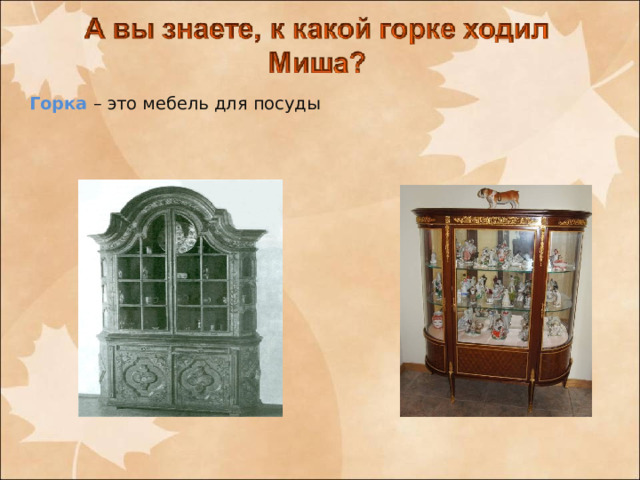 А вы знаете, к какой горке ходил Миша?

Горка – это мебель для посуды